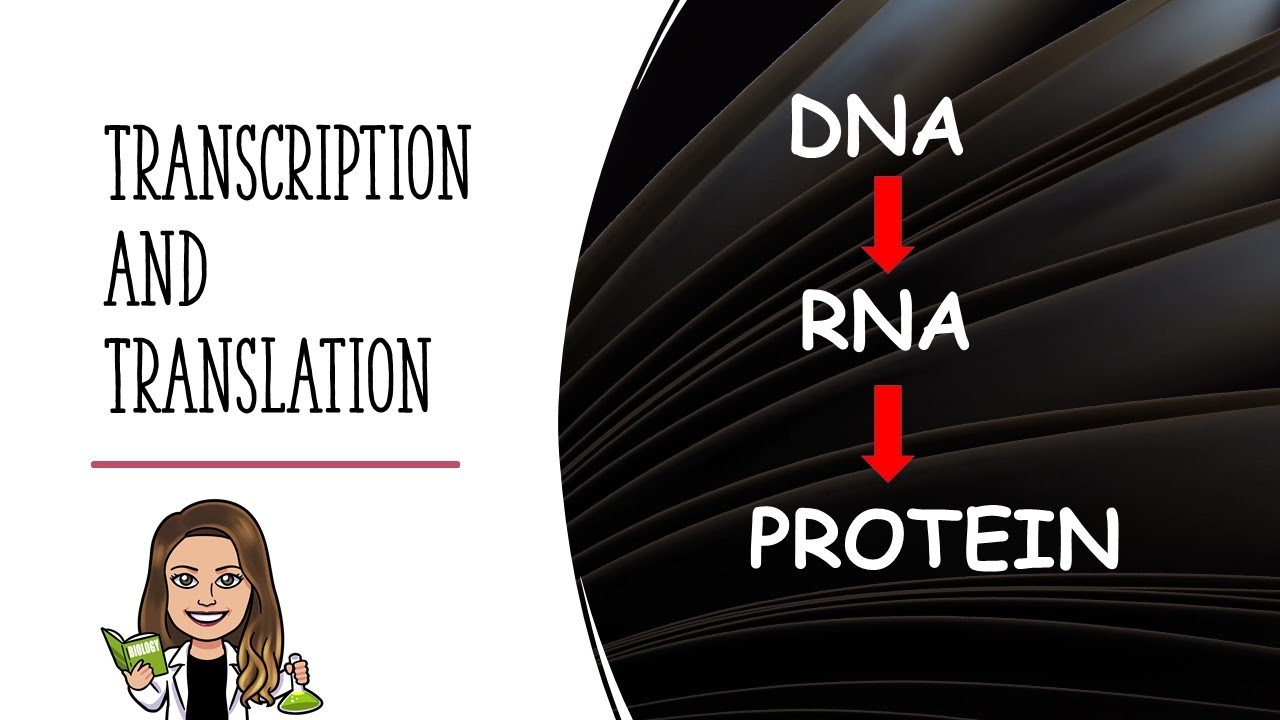 TRANSCRIPTION AND TRANSLATION

BIOLOGY

DNA

RNA

PROTEIN